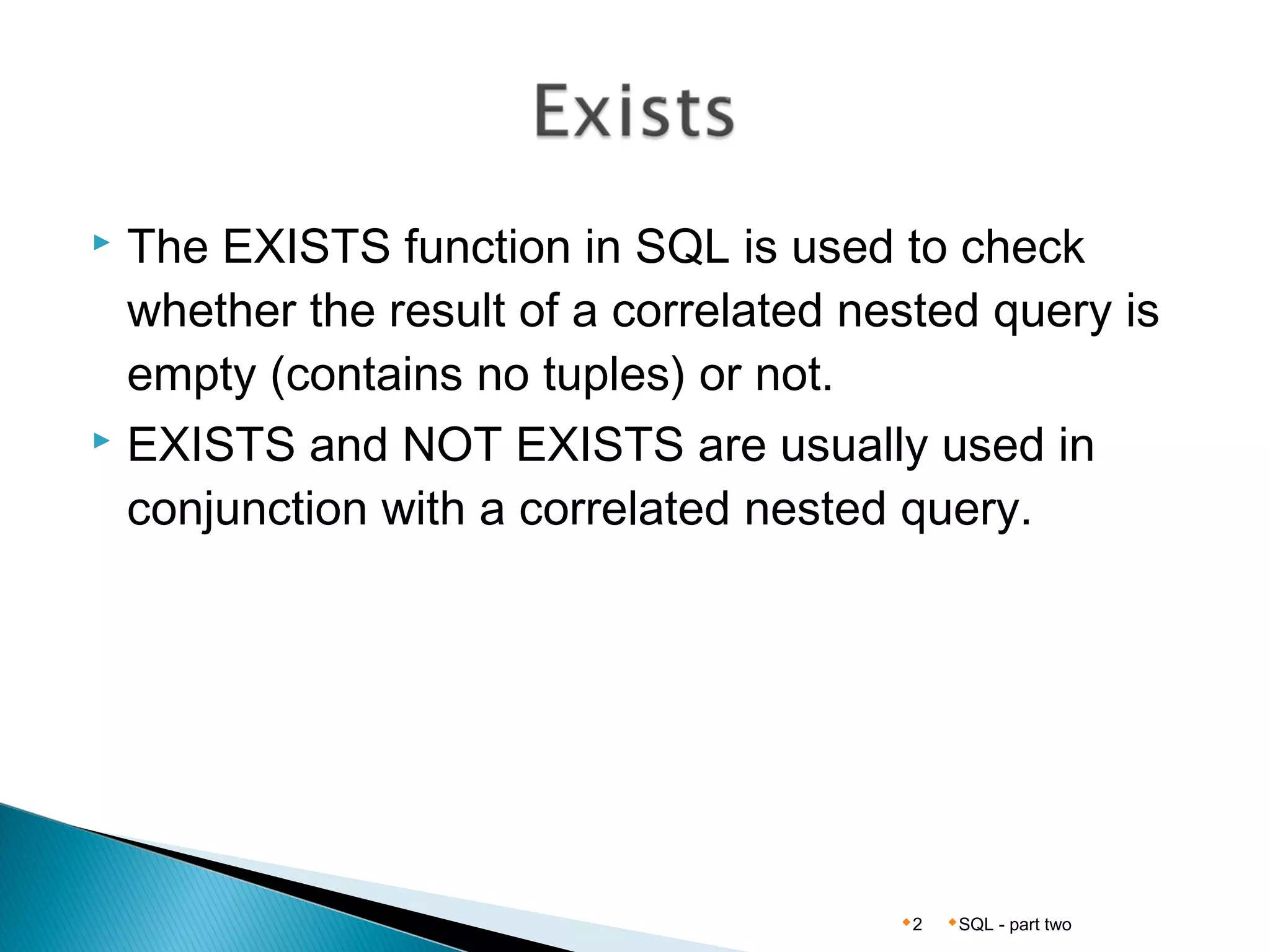 Exists

The EXISTS function in SQL is used to check whether the result of a correlated nested query is empty (contains no tuples) or not.

EXISTS and NOT EXISTS are usually used in conjunction with a correlated nested query.

2 SQL - part two